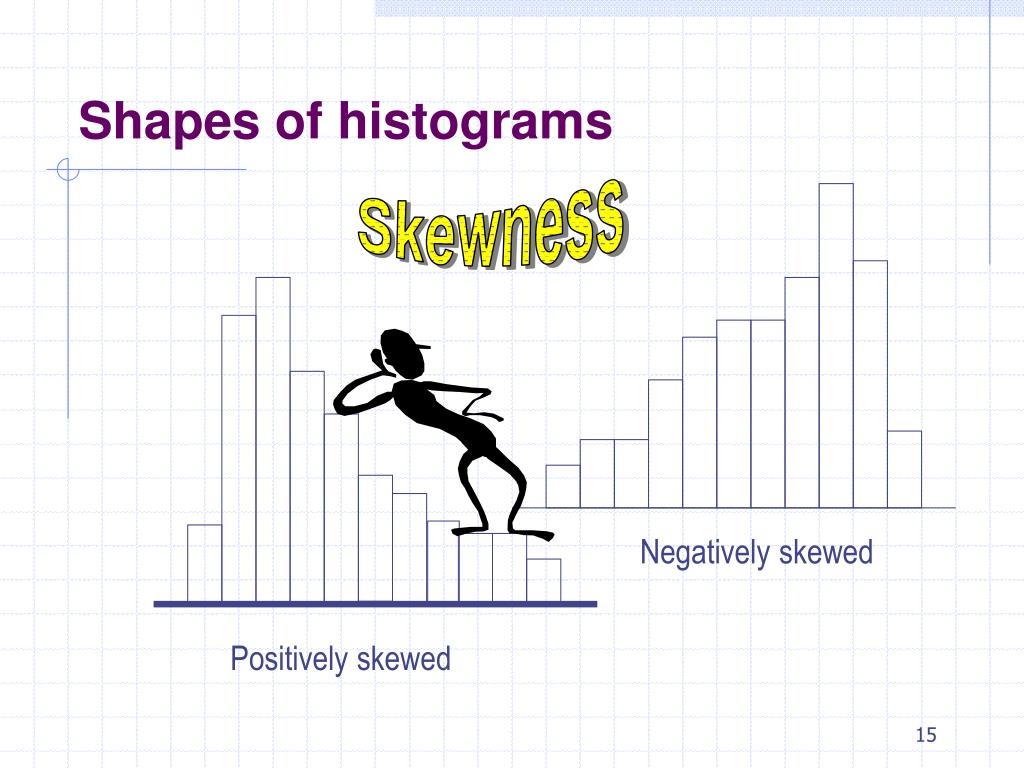 Shapes of histograms

Skewness

Negatively skewed

Positively skewed

15